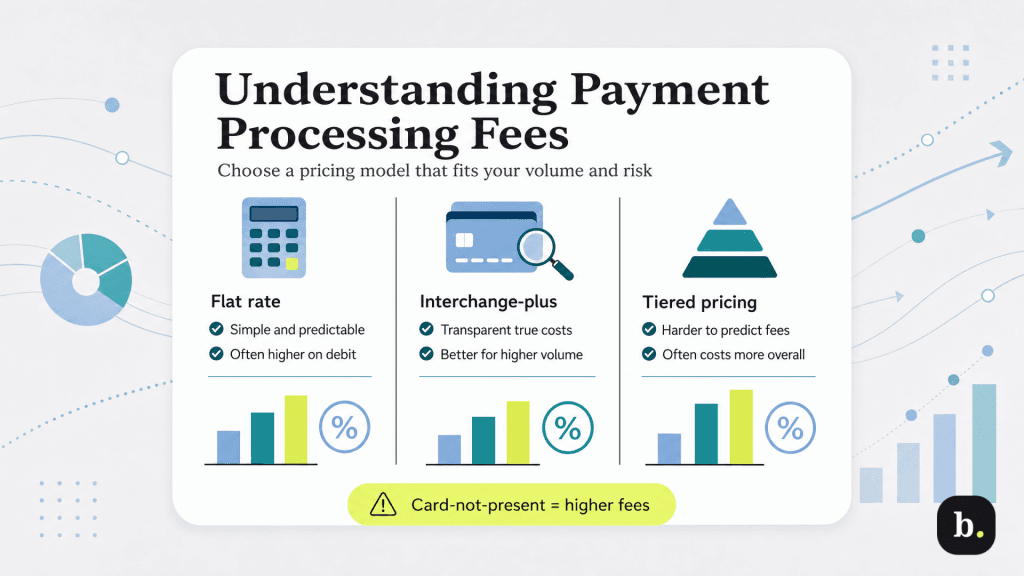 Understanding Payment Processing Fees

Choose a pricing model that fits your volume and risk

Flat rate
Simple and predictable
Often higher on debit

%

Interchange-plus
Transparent true costs
Better for higher volume

%

Tiered pricing
Harder to predict fees
Often costs more overall

%

Card-not-present = higher fees

b.